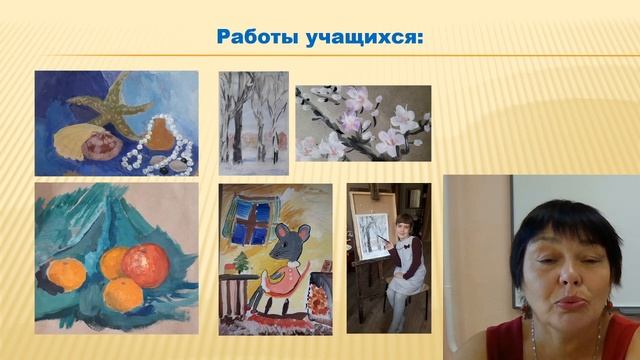 Работы учащихся: